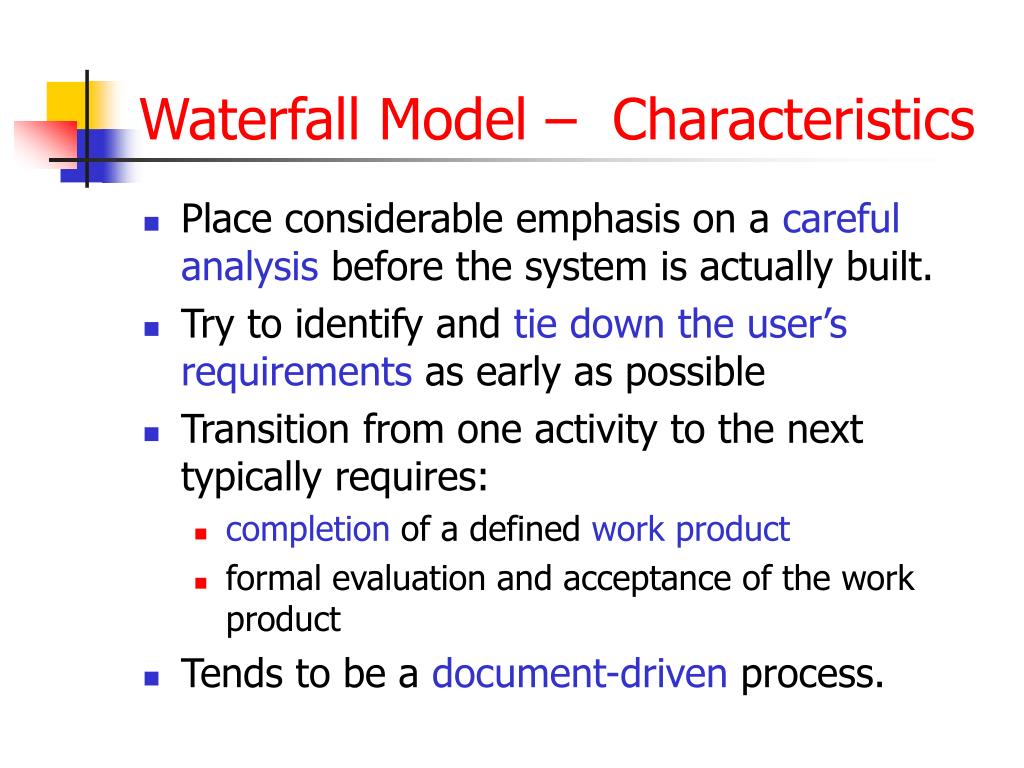 Waterfall Model – Characteristics

Place considerable emphasis on a careful analysis before the system is actually built.

Try to identify and tie down the user's requirements as early as possible

Transition from one activity to the next typically requires:

completion of a defined work product

formal evaluation and acceptance of the work product

Tends to be a document-driven process.